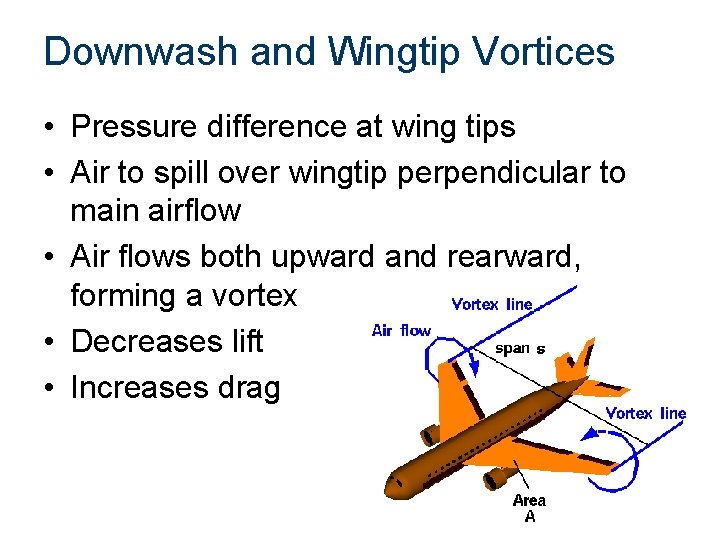 Downwash and Wingtip Vortices

• Pressure difference at wing tips
• Air to spill over wingtip perpendicular to main airflow
• Air flows both upward and rearward, forming a vortex
• Decreases lift
• Increases drag

Vortex line
Air flow
span s
Vortex line
Area A